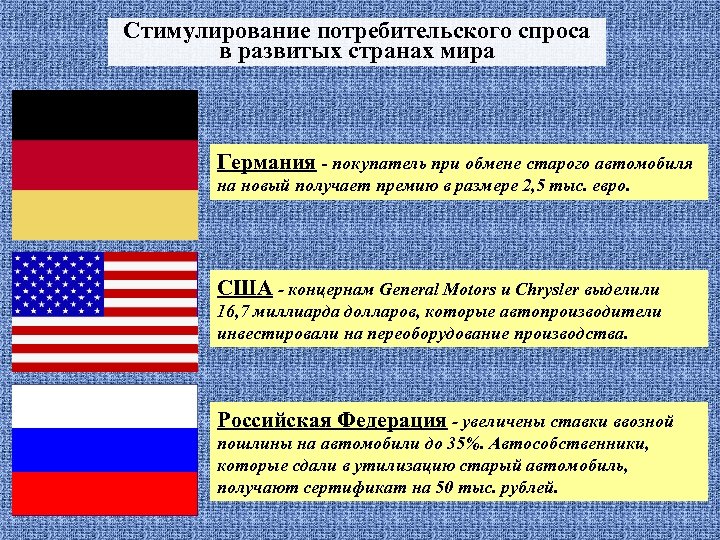 Стимулирование потребительского спроса в развитых странах мира

Германия - покупатель при обмене старого автомобиля на новый получает премию в размере 2,5 тыс. евро.

США - концернам General Motors и Chrysler выделили 16,7 миллиарда долларов, которые автопроизводители инвестировали на переоборудование производства.

Российская Федерация - увеличены ставки ввозной пошлины на автомобили до 35%. Автособственники, которые сдали в утилизацию старый автомобиль, получают сертификат на 50 тыс. рублей.